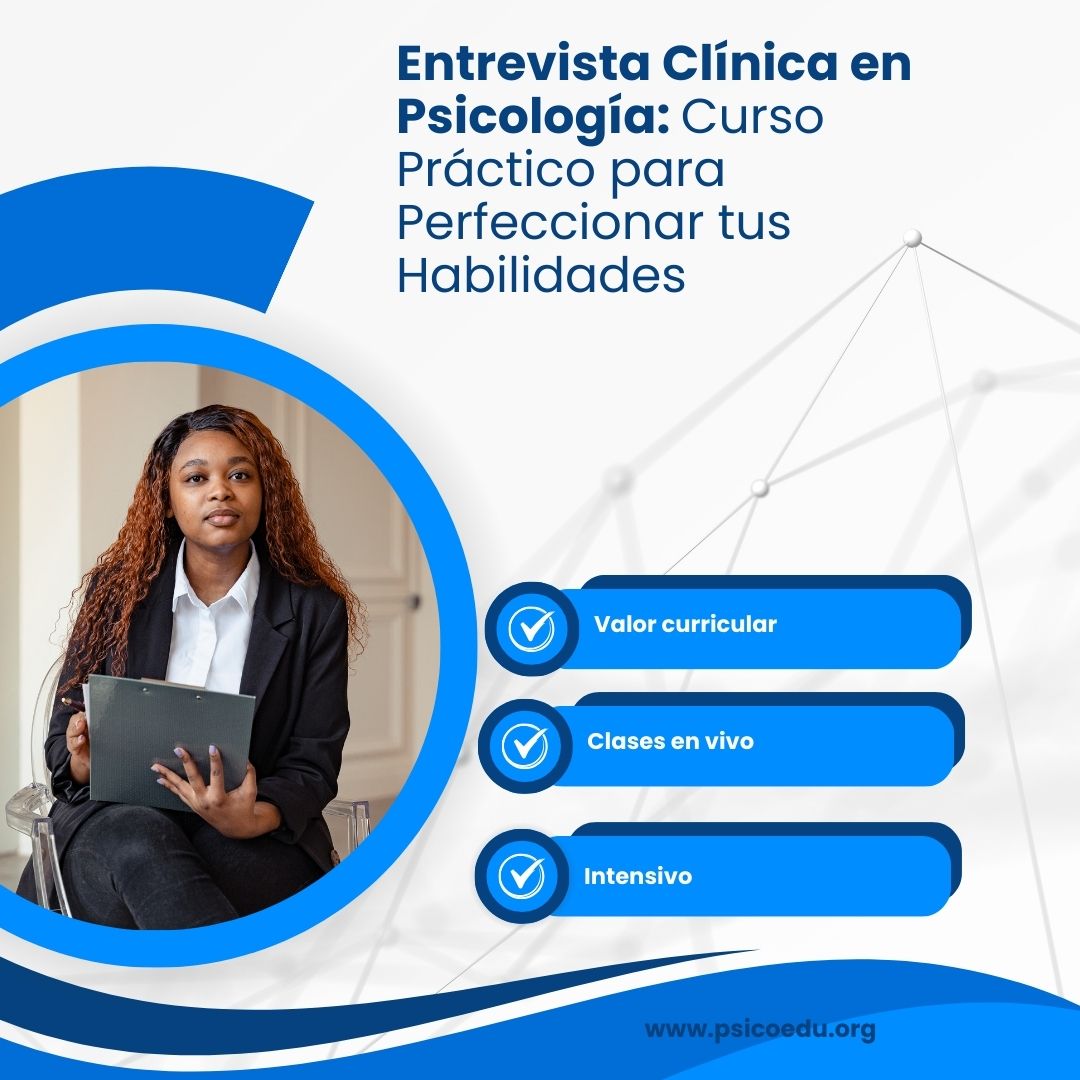 Entrevista Clínica en Psicología: Curso Práctico para Perfeccionar tus Habilidades

Valor curricular

Clases en vivo

Intensivo

www.psicoedu.org